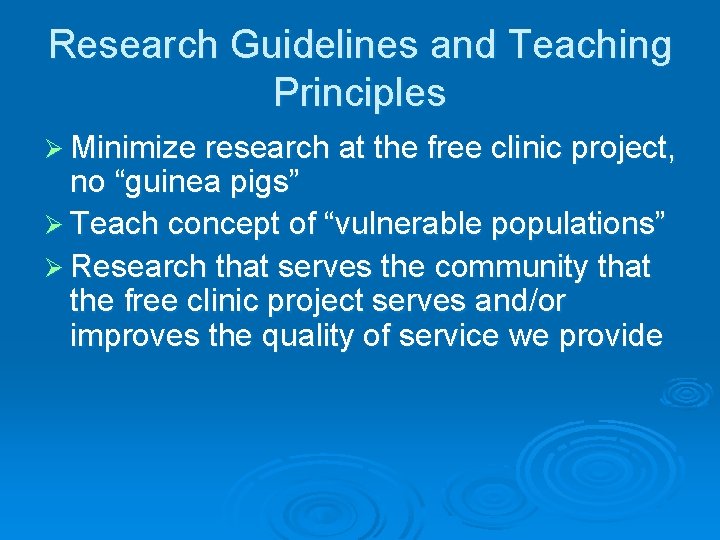 Research Guidelines and Teaching Principles

➢ Minimize research at the free clinic project, no “guinea pigs”

➢ Teach concept of “vulnerable populations”

➢ Research that serves the community that the free clinic project serves and/or improves the quality of service we provide